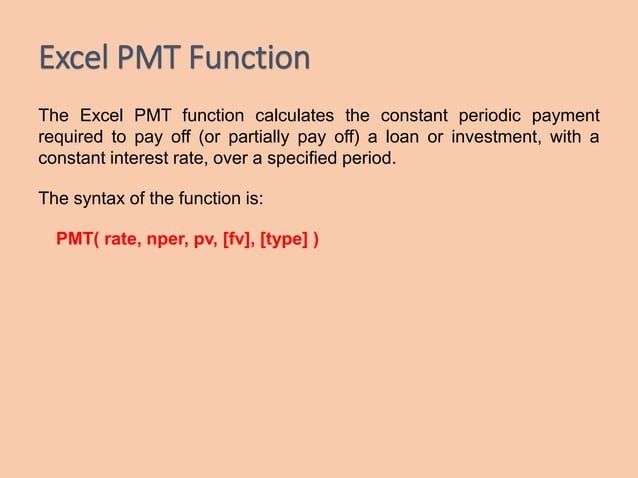 Excel PMT Function

The Excel PMT function calculates the constant periodic payment required to pay off (or partially pay off) a loan or investment, with a constant interest rate, over a specified period.

The syntax of the function is:

PMT( rate, nper, pv, [fv], [type] )